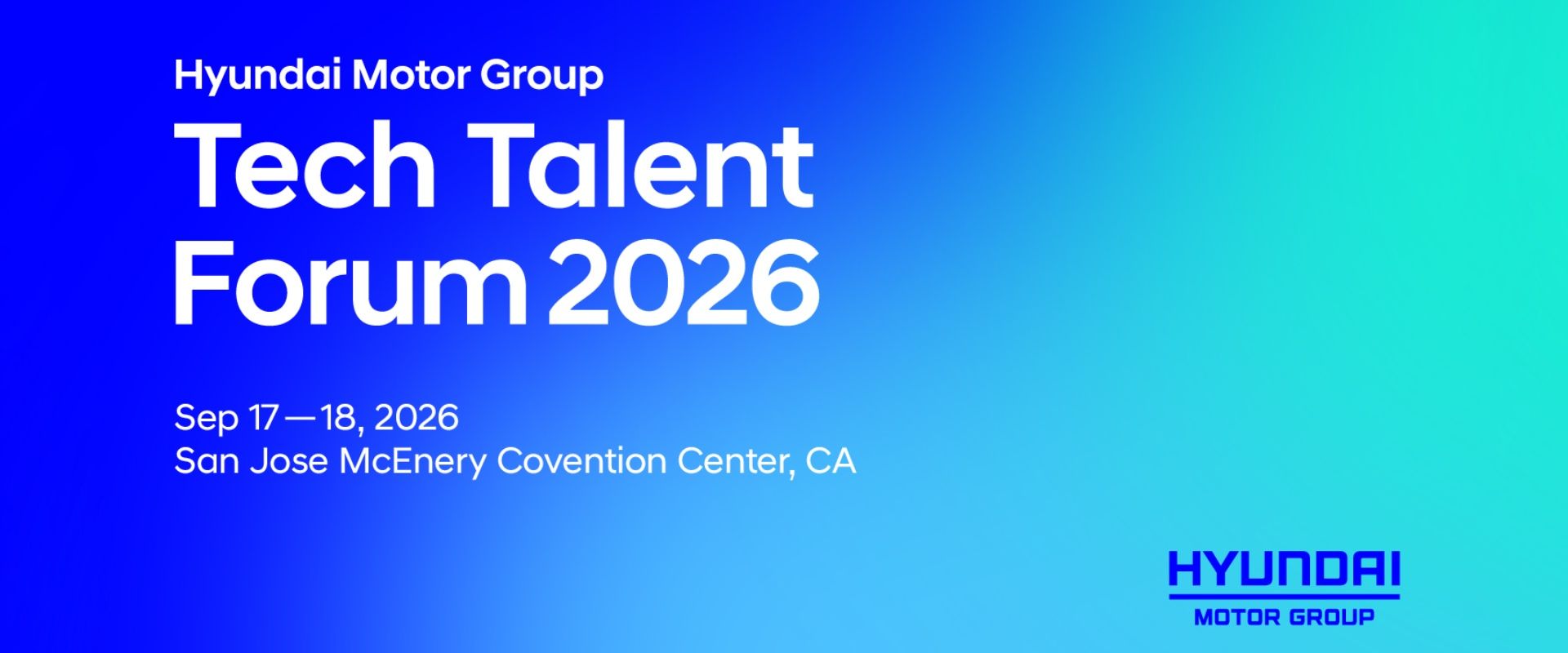 Hyundai Motor Group
Tech Talent Forum 2026

Sep 17—18, 2026
San Jose McEnery Covention Center, CA

HYUNDAI
MOTOR GROUP